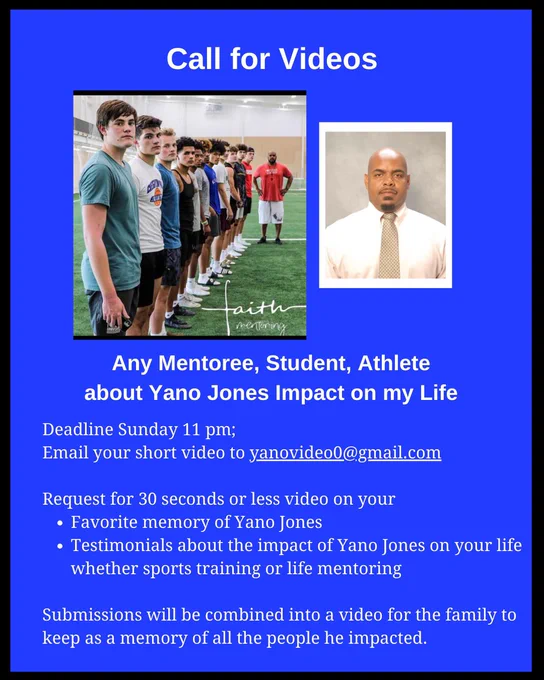 Call for Videos

faith mentoring

Any Mentoree, Student, Athlete about Yano Jones Impact on my Life

Deadline Sunday 11 pm;
Email your short video to yanovideo0@gmail.com

Request for 30 seconds or less video on your
• Favorite memory of Yano Jones
• Testimonials about the impact of Yano Jones on your life whether sports training or life mentoring

Submissions will be combined into a video for the family to keep as a memory of all the people he impacted.